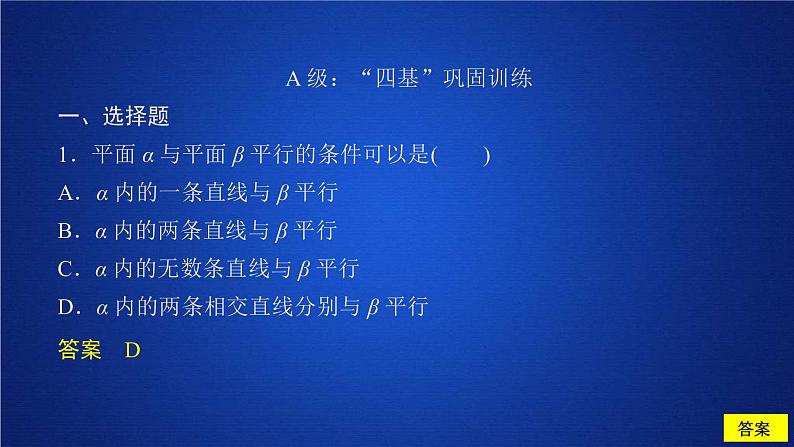 A 级：“四基”巩固训练

一、选择题

1．平面 $\alpha$ 与平面 $\beta$ 平行的条件可以是(　　)

A．$\alpha$ 内的一条直线与 $\beta$ 平行

B．$\alpha$ 内的两条直线与 $\beta$ 平行

C．$\alpha$ 内的无数条直线与 $\beta$ 平行

D．$\alpha$ 内的两条相交直线分别与 $\beta$ 平行

答案　D

答案